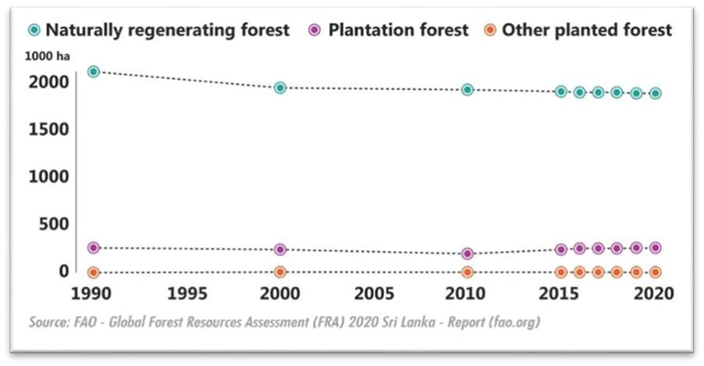 Naturally regenerating forest Plantation forest Other planted forest

1000 ha

2000

1500

1000

500

0

1990 1995 2000 2005 2010 2015 2020

Source: FAO - Global Forest Resources Assessment (FRA) 2020 Sri Lanka - Report (fao.org)